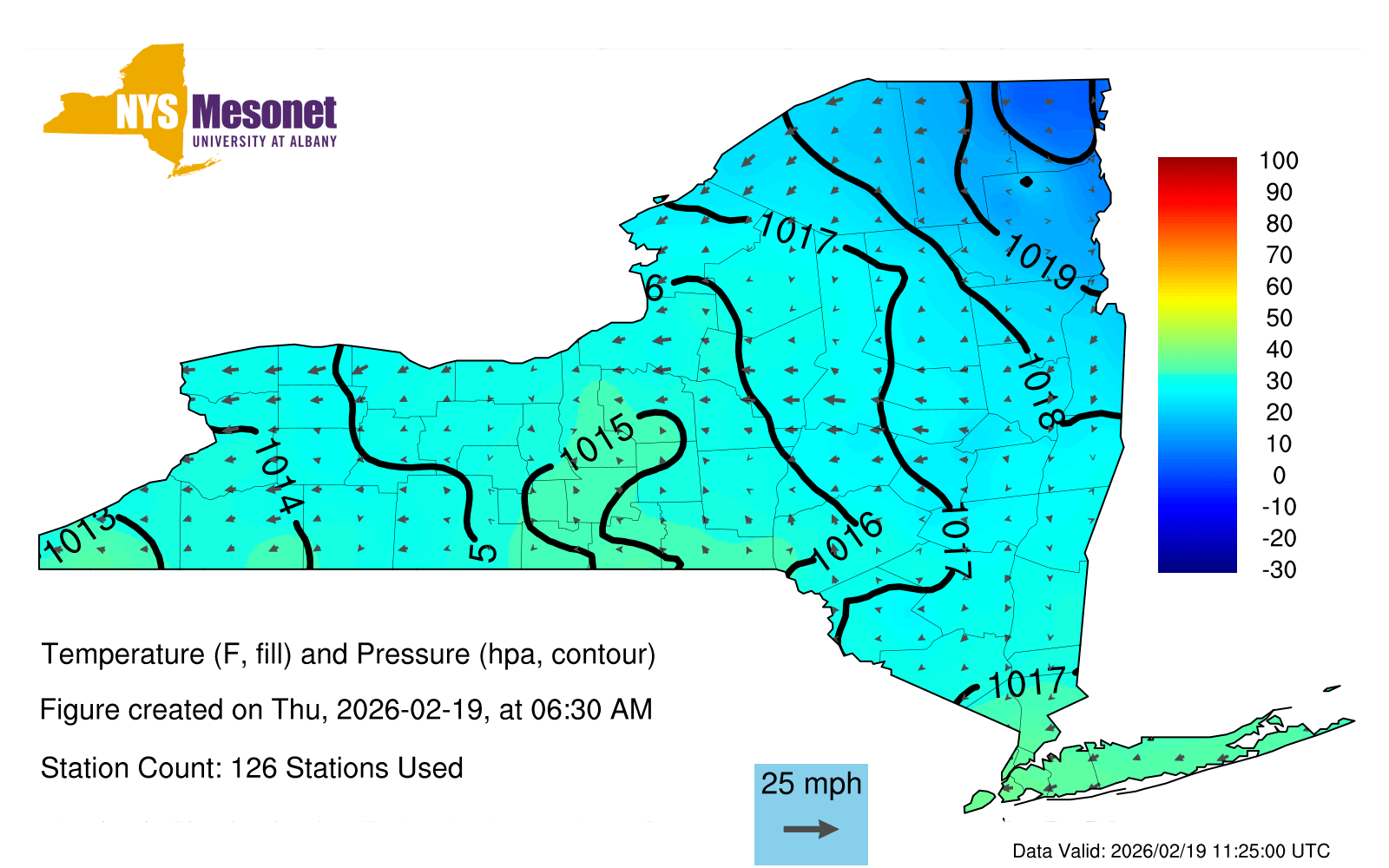 NYS Mesonet
UNIVERSITY AT ALBANY

1017
1019
6
1018
1015
1014
1013
5
1016
1017
1017

100
90
80
70
60
50
40
30
20
10
0
-10
-20
-30

Temperature (F, fill) and Pressure (hpa, contour)

Figure created on Thu, 2026-02-19, at 06:30 AM

Station Count: 126 Stations Used

25 mph

Data Valid: 2026/02/19 11:25:00 UTC